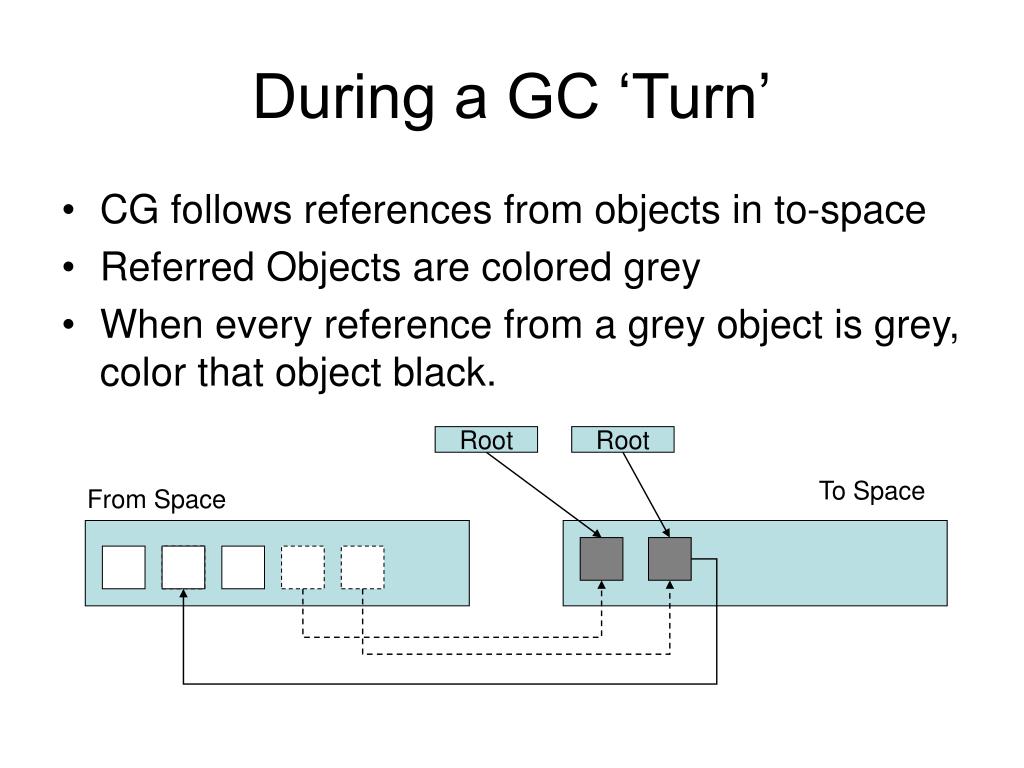 During a GC ‘Turn’

• CG follows references from objects in to-space
• Referred Objects are colored grey
• When every reference from a grey object is grey, color that object black.

Root
Root
From Space
To Space